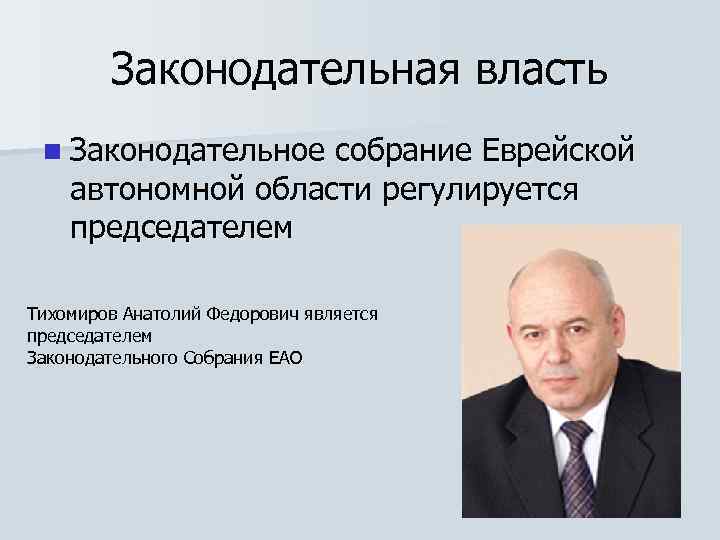 Законодательная власть

Законодательное собрание Еврейской автономной области регулируется председателем

Тихомиров Анатолий Федорович является председателем Законодательного Собрания ЕАО